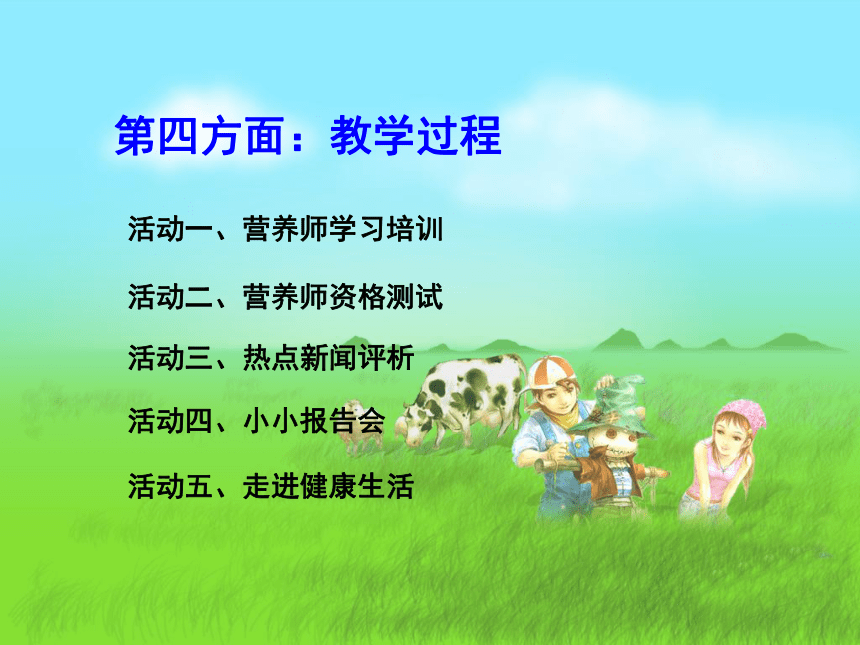 第四方面：教学过程

活动一、营养师学习培训

活动二、营养师资格测试

活动三、热点新闻评析

活动四、小小报告会

活动五、走进健康生活